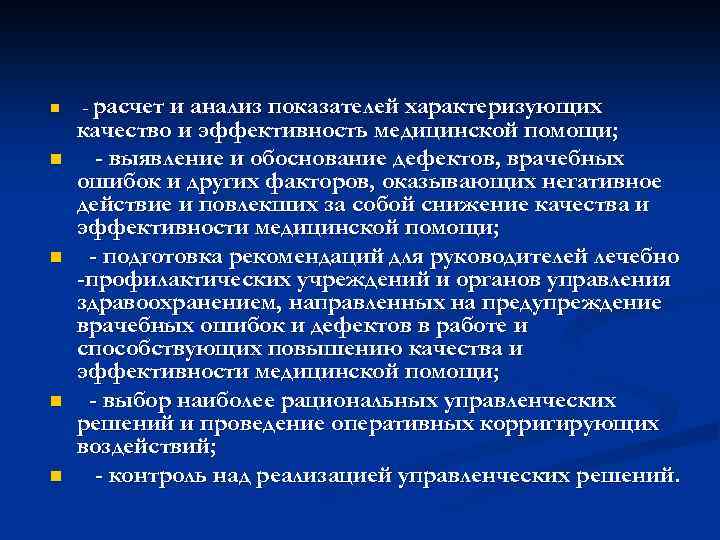 - расчет и анализ показателей характеризующих качество и эффективность медицинской помощи;

- выявление и обоснование дефектов, врачебных ошибок и других факторов, оказывающих негативное действие и повлекших за собой снижение качества и эффективности медицинской помощи;

- подготовка рекомендаций для руководителей лечебно -профилактических учреждений и органов управления здравоохранением, направленных на предупреждение врачебных ошибок и дефектов в работе и способствующих повышению качества и эффективности медицинской помощи;

- выбор наиболее рациональных управленческих решений и проведение оперативных корригирующих воздействий;

- контроль над реализацией управленческих решений.